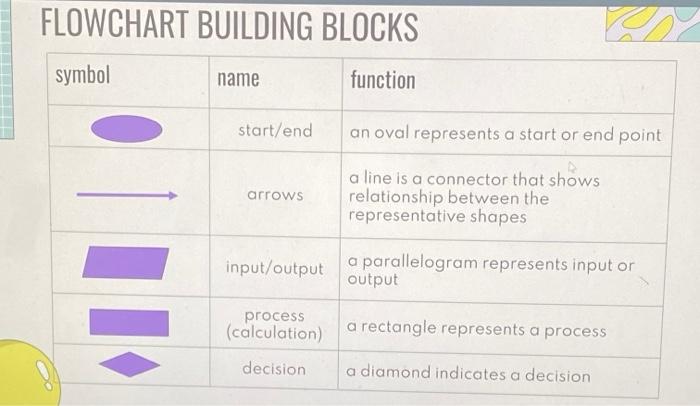 FLOWCHART BUILDING BLOCKS

| symbol | name | function |
|---|---|---|
| | start/end | an oval represents a start or end point |
| | arrows | a line is a connector that shows relationship between the representative shapes |
| | input/output | a parallelogram represents input or output |
| | process (calculation) | a rectangle represents a process |
| | decision | a diamond indicates a decision |